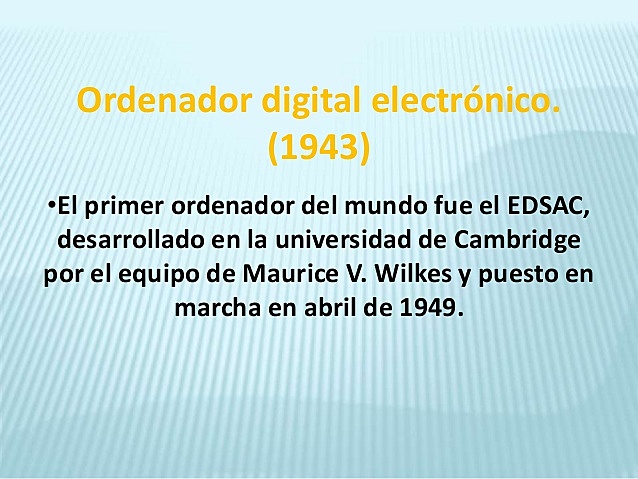 Ordenador digital electrónico. (1943)

•El primer ordenador del mundo fue el EDSAC, desarrollado en la universidad de Cambridge por el equipo de Maurice V. Wilkes y puesto en marcha en abril de 1949.